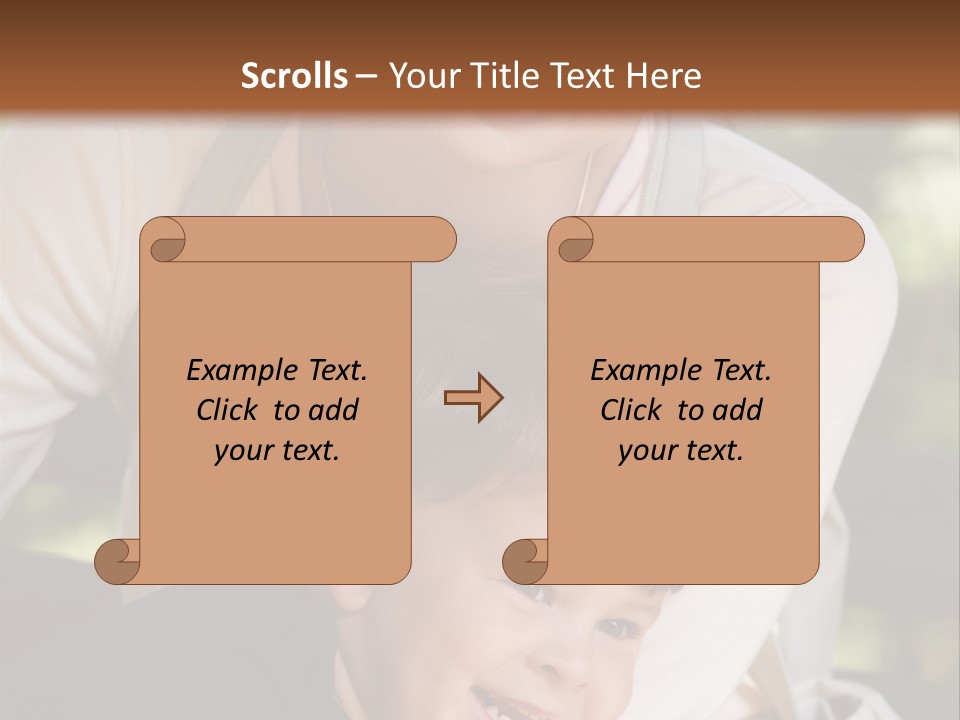 Scrolls – Your Title Text Here

Example Text. Click to add your text.

Example Text. Click to add your text.